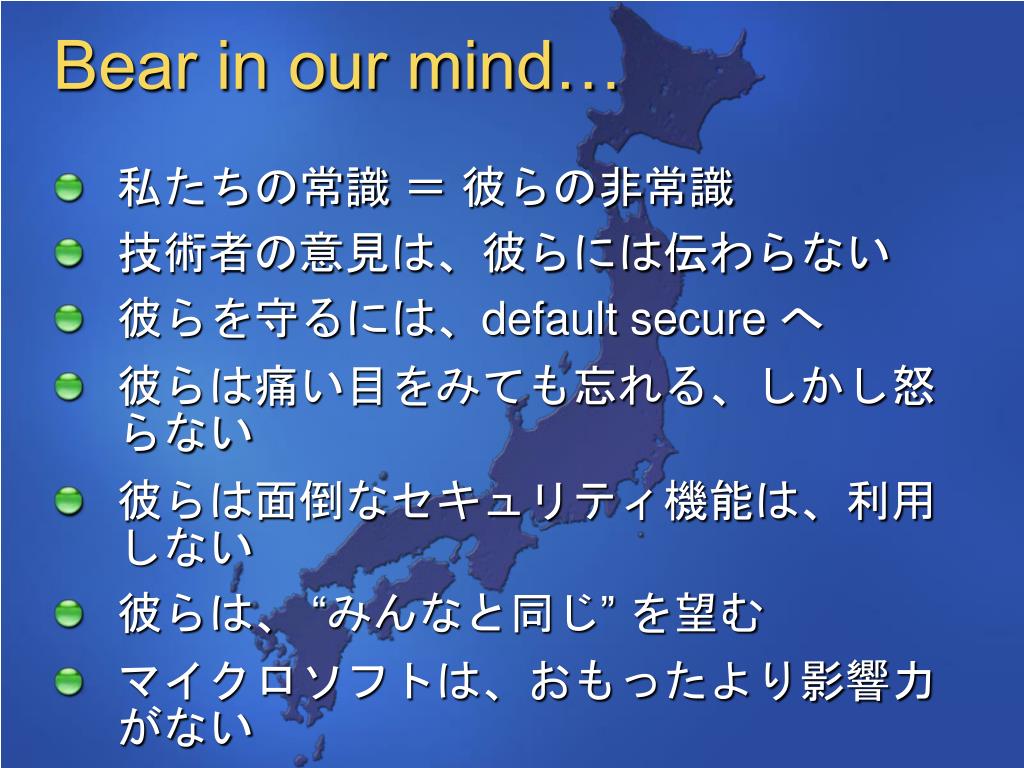 Bear in our mind…

私たちの常識 ＝ 彼らの非常識

技術者の意見は、彼らには伝わらない

彼らを守るには、default secure へ

彼らは痛い目をみても忘れる、しかし怒らない

彼らは面倒なセキュリティ機能は、利用しない

彼らは、“みんなと同じ” を望む

マイクロソフトは、おもったより影響力がない